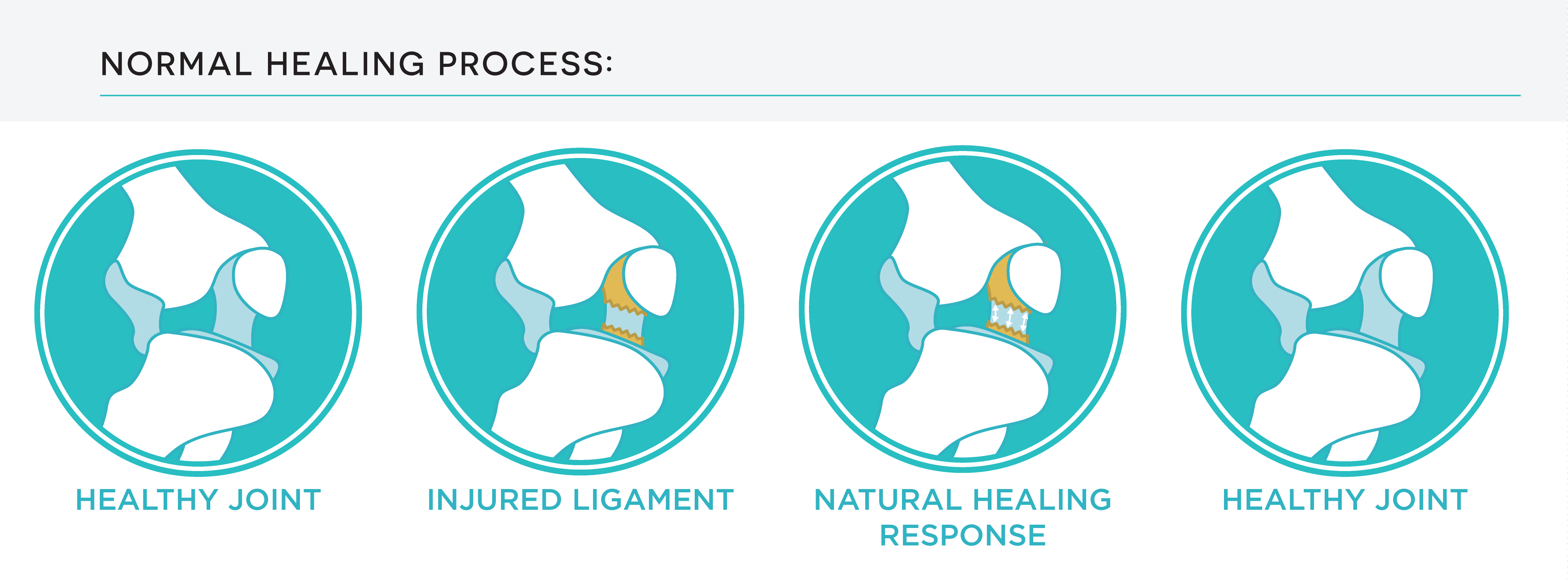 NORMAL HEALING PROCESS:

HEALTHY JOINT

INJURED LIGAMENT

NATURAL HEALING RESPONSE

HEALTHY JOINT